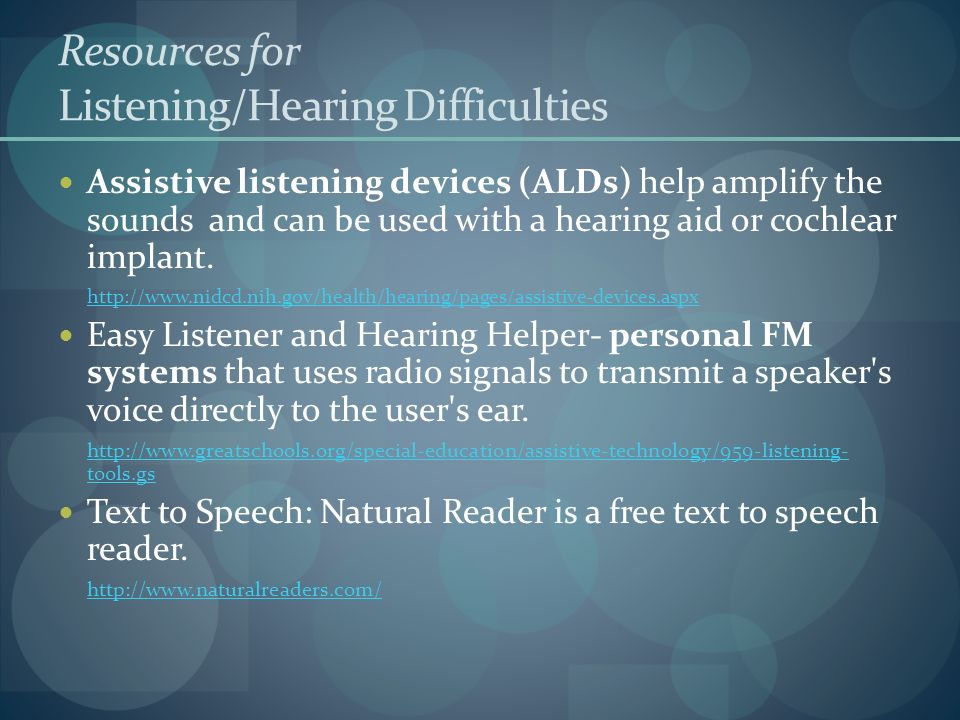 Resources for
Listening/Hearing Difficulties

• Assistive listening devices (ALDs) help amplify the sounds and can be used with a hearing aid or cochlear implant.

http://www.nidcd.nih.gov/health/hearing/pages/assistive-devices.aspx

• Easy Listener and Hearing Helper- personal FM systems that uses radio signals to transmit a speaker's voice directly to the user's ear.

http://www.greatschools.org/special-education/assistive-technology/959-listening-tools.gs

• Text to Speech: Natural Reader is a free text to speech reader.

http://www.naturalreaders.com/